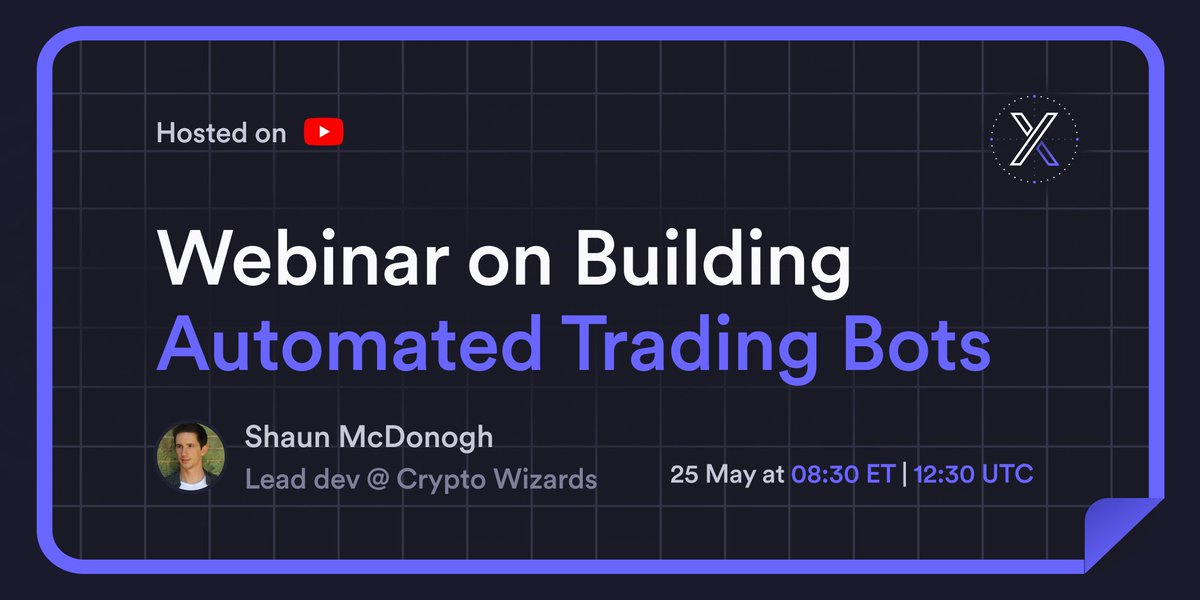 Hosted on

Webinar on Building Automated Trading Bots

Shaun McDonogh
Lead dev @ Crypto Wizards

25 May at 08:30 ET | 12:30 UTC